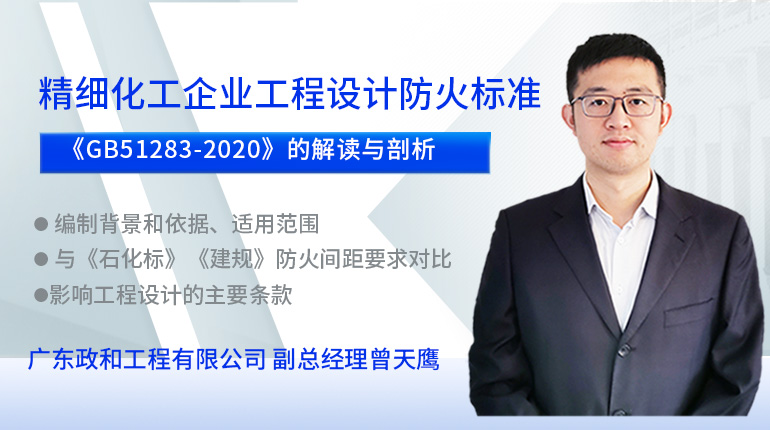 精细化工企业工程设计防火标准

《GB51283-2020》的解读与剖析

● 编制背景和依据、适用范围

● 与《石化标》《建规》防火间距要求对比

●影响工程设计的主要条款

广东政和工程有限公司 副总经理曾天鹰